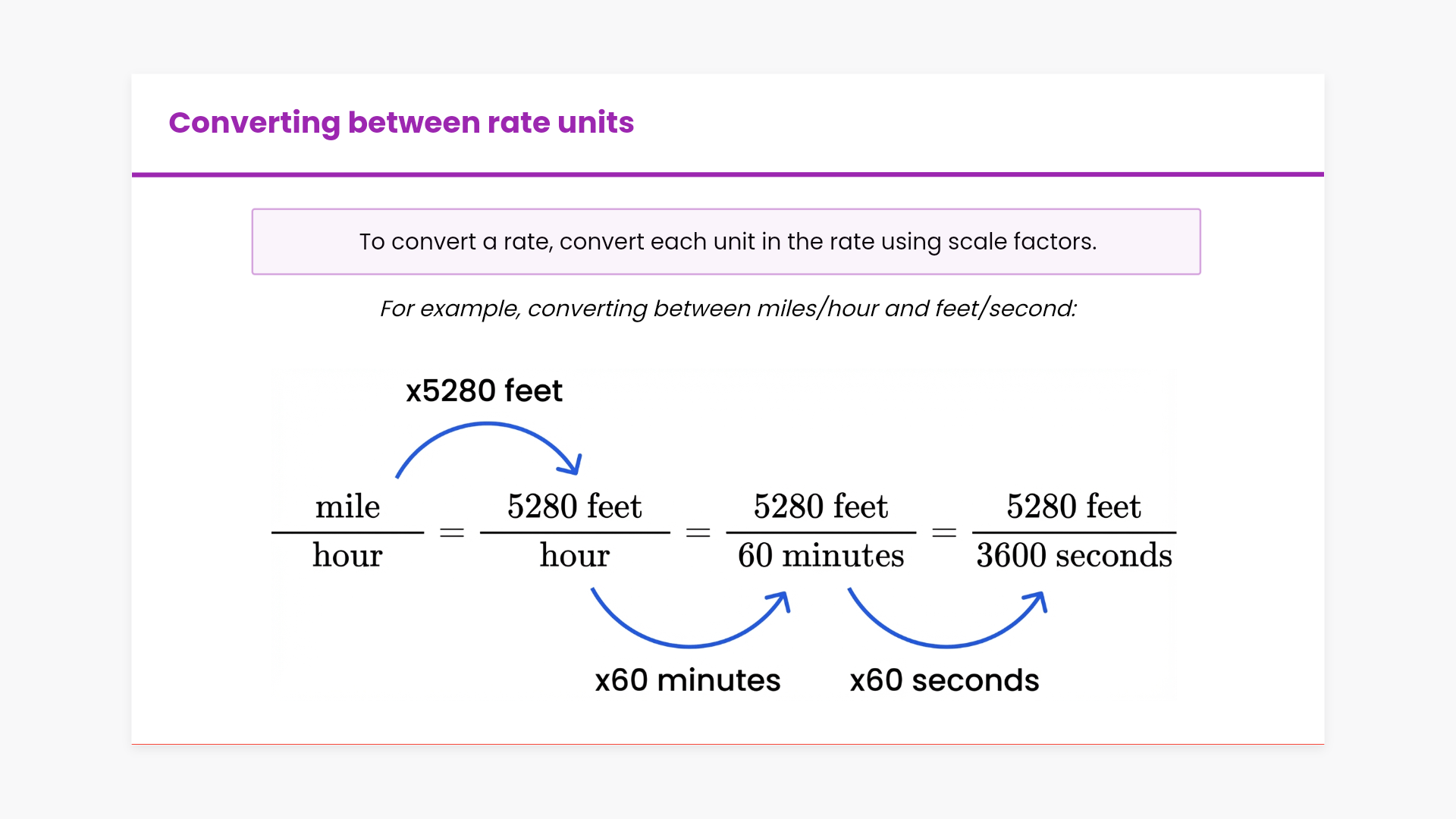 Converting between rate units

To convert a rate, convert each unit in the rate using scale factors.

For example, converting between miles/hour and feet/second:

x5280 feet

$\frac{\text{mile}}{\text{hour}} = \frac{5280 \text{ feet}}{\text{hour}} = \frac{5280 \text{ feet}}{60 \text{ minutes}} = \frac{5280 \text{ feet}}{3600 \text{ seconds}}$

x60 minutes

x60 seconds